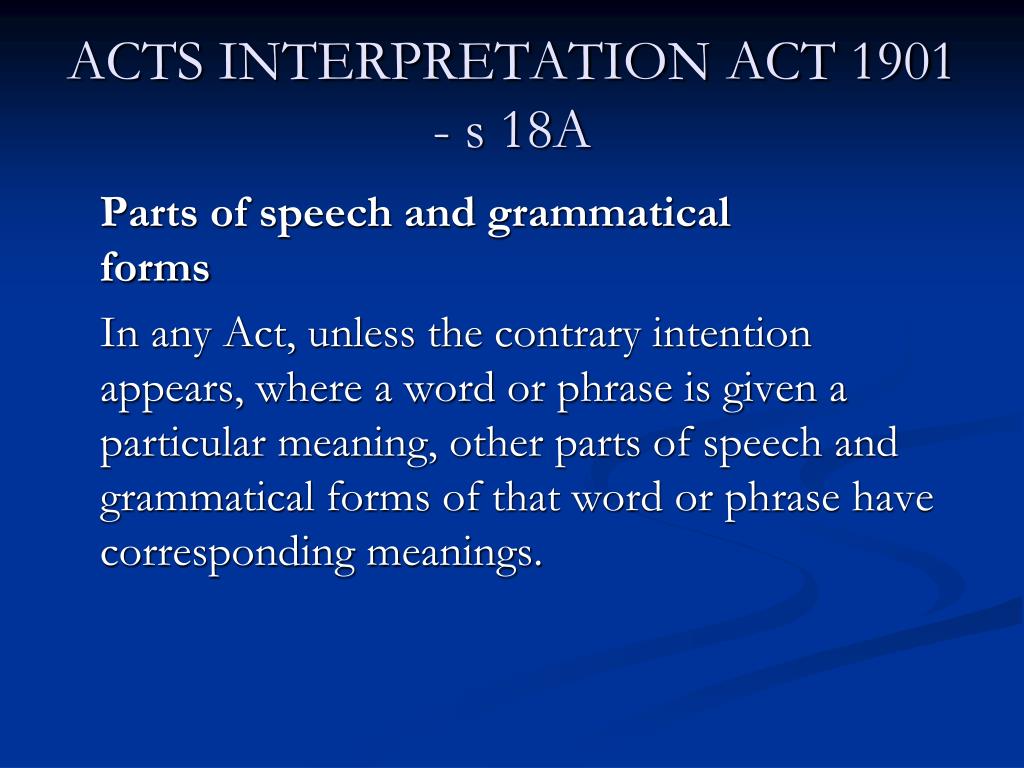 ACTS INTERPRETATION ACT 1901 - s 18A

Parts of speech and grammatical forms

In any Act, unless the contrary intention appears, where a word or phrase is given a particular meaning, other parts of speech and grammatical forms of that word or phrase have corresponding meanings.